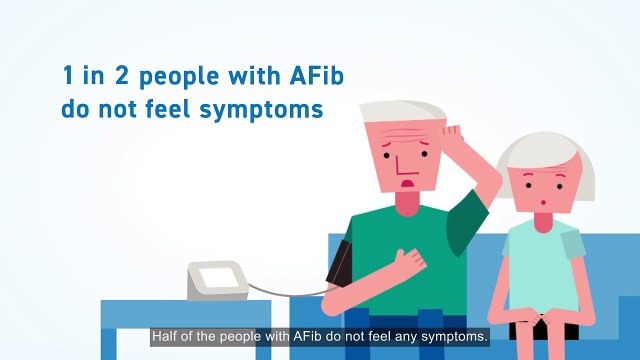 1 in 2 people with AFib do not feel symptoms

Half of the people with AFib do not feel any symptoms.